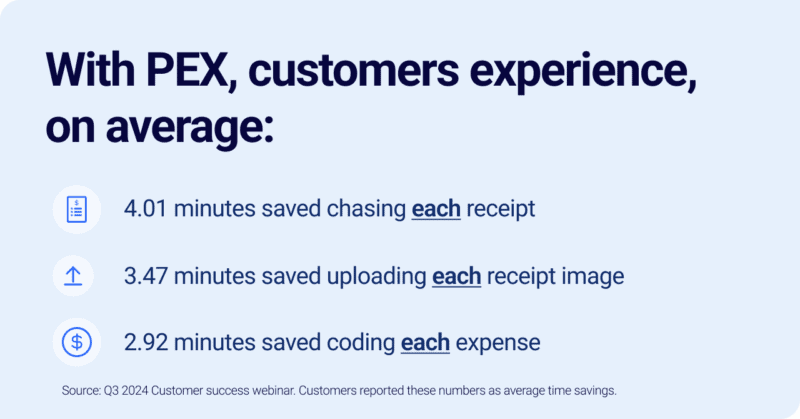 With PEX, customers experience, on average:

4.01 minutes saved chasing each receipt

3.47 minutes saved uploading each receipt image

2.92 minutes saved coding each expense

Source: Q3 2024 Customer success webinar. Customers reported these numbers as average time savings.